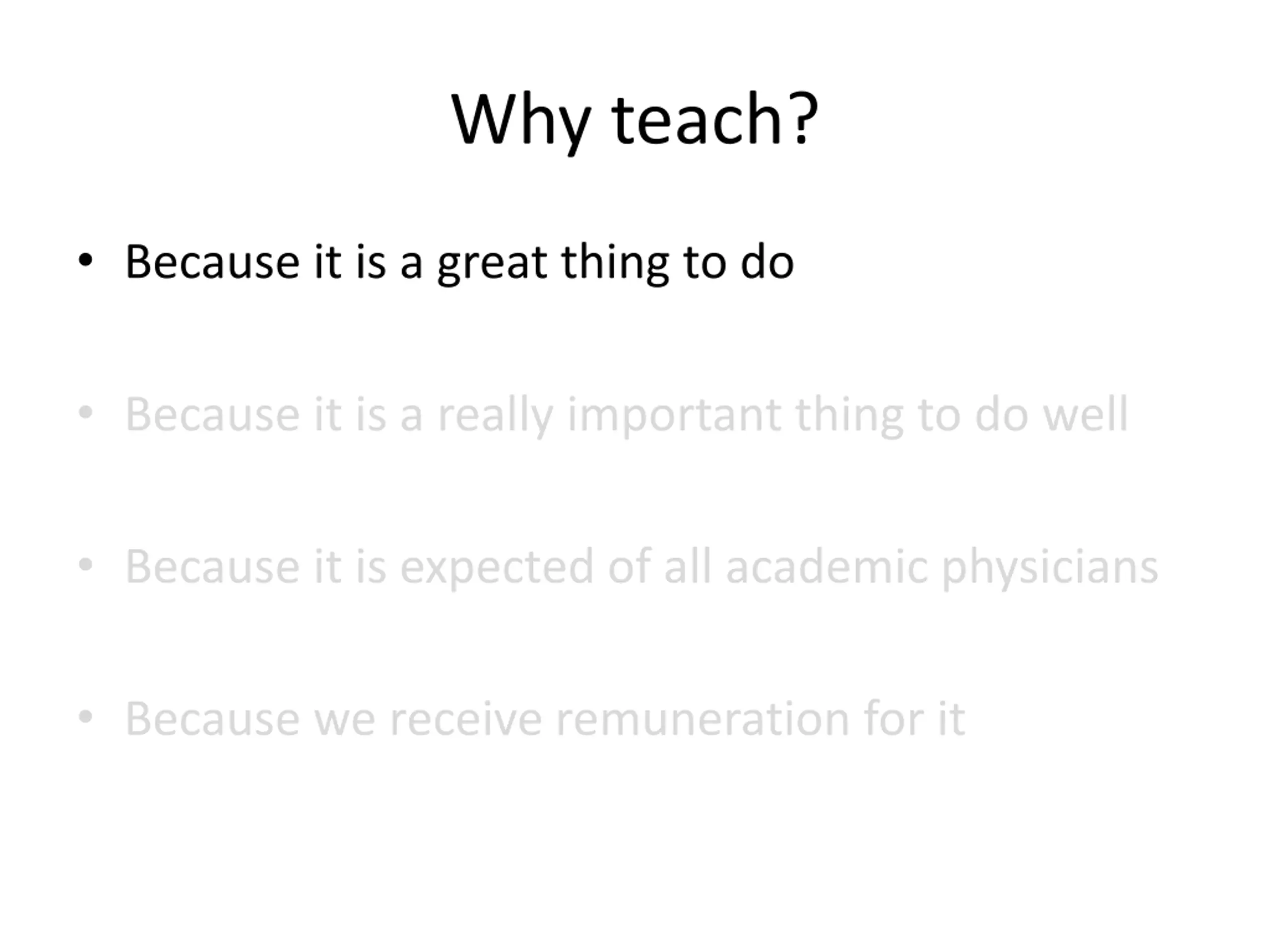 Why teach?

• Because it is a great thing to do

• Because it is a really important thing to do well

• Because it is expected of all academic physicians

• Because we receive remuneration for it